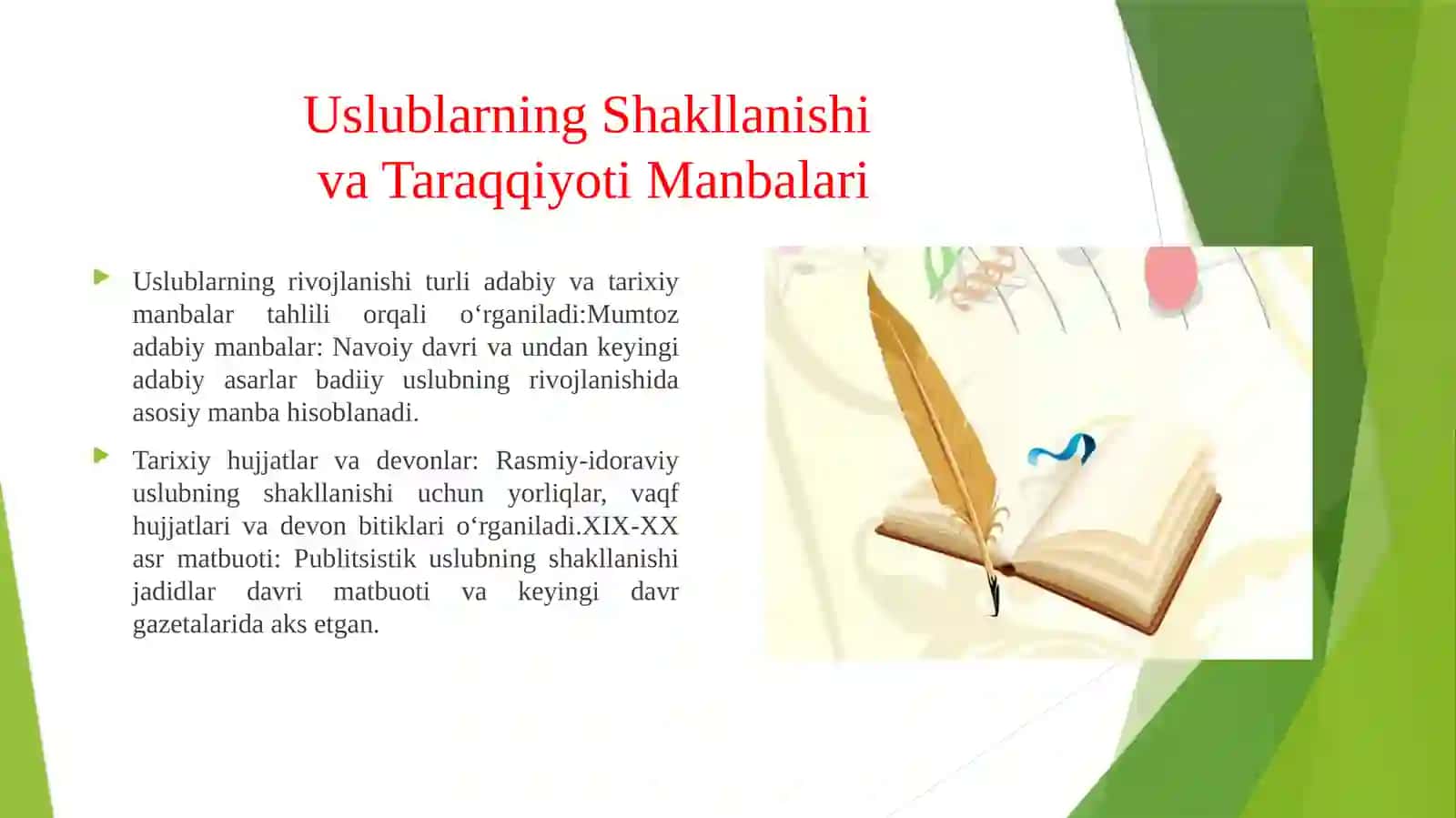 Uslublarning Shakllanishi va Taraqqiyoti Manbalari

Uslublarning rivojlanishi turli adabiy va tarixiy manbalar tahlili orqali o‘rganiladi:Mumtoz adabiy manbalar: Navoiy davri va undan keyingi adabiy asarlar badiiy uslubning rivojlanishida asosiy manba hisoblanadi.

Tarixiy hujjatlar va devonlar: Rasmiy-idoraviy uslubning shakllanishi uchun yorliqlar, vaqf hujjatlari va devon bitiklari o‘rganiladi.XIX-XX asr matbuoti: Publitsistik uslubning shakllanishi jadidlar davri matbuoti va keyingi davr gazetalarida aks etgan.